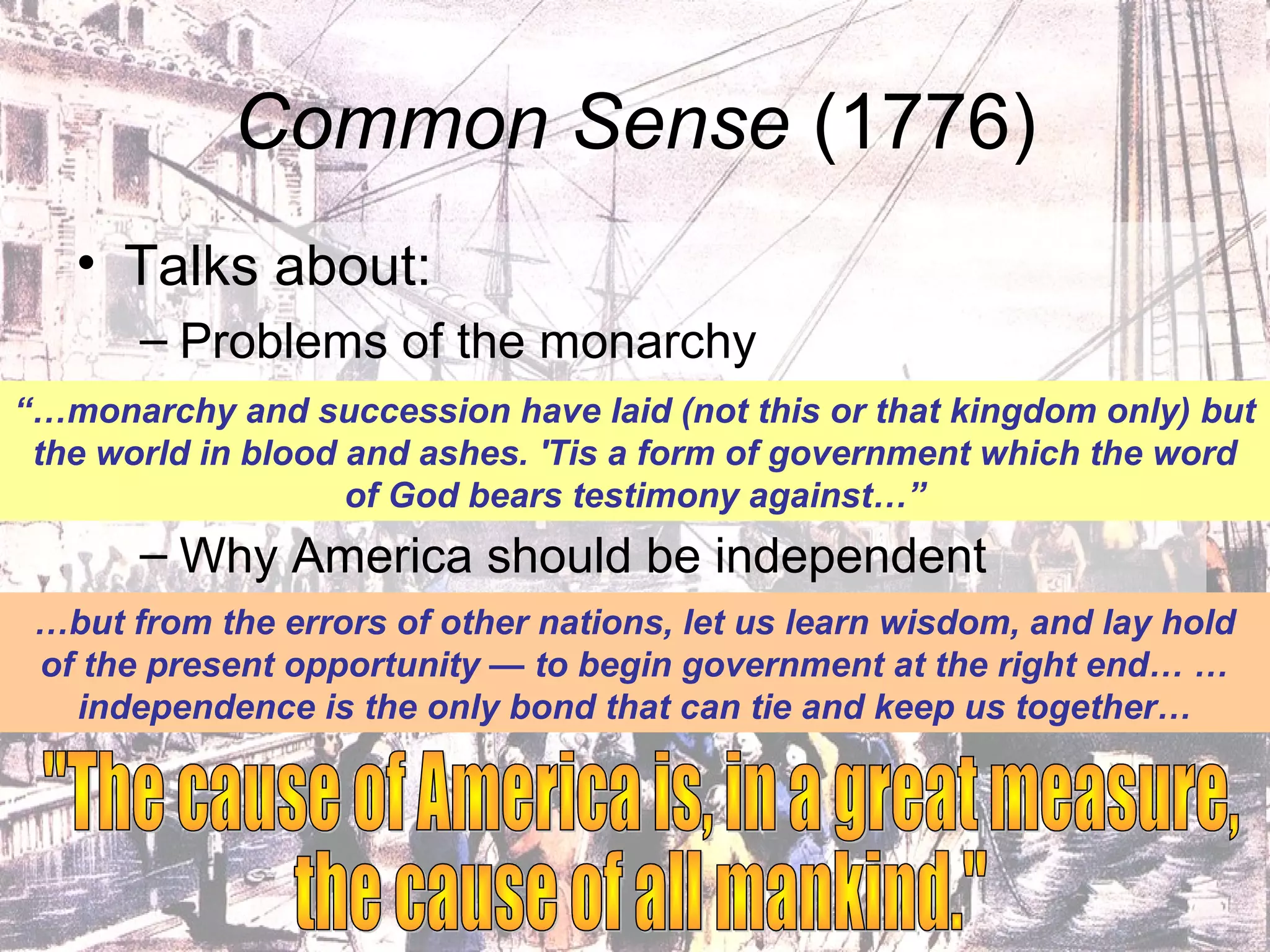 Common Sense (1776)

• Talks about:
– Problems of the monarchy

“…monarchy and succession have laid (not this or that kingdom only) but the world in blood and ashes. 'Tis a form of government which the word of God bears testimony against…”

– Why America should be independent

…but from the errors of other nations, let us learn wisdom, and lay hold of the present opportunity — to begin government at the right end… … independence is the only bond that can tie and keep us together…

"The cause of America is, in a great measure, the cause of all mankind."